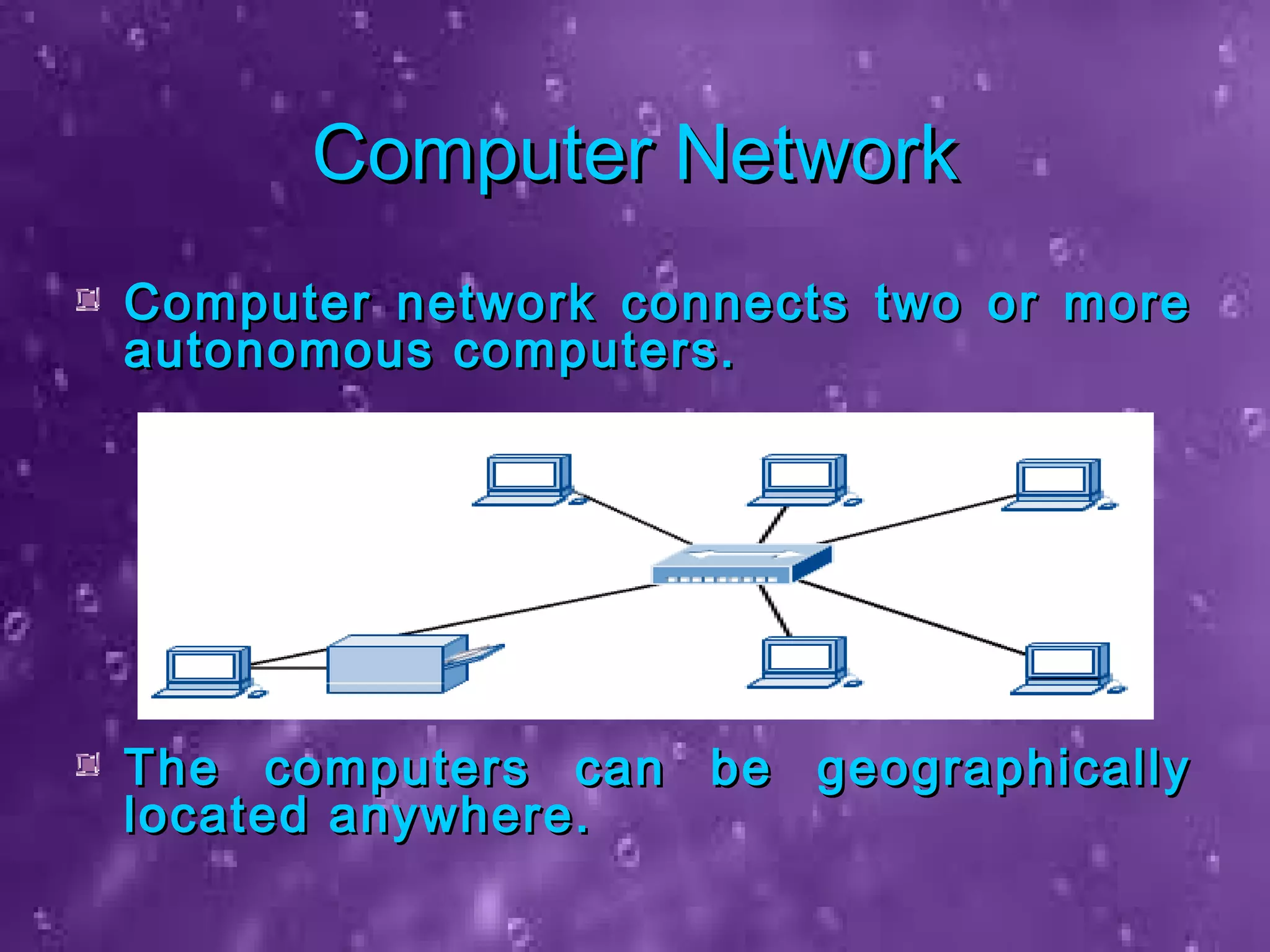 Computer Network

Computer network connects two or more autonomous computers.

The computers can be geographically located anywhere.